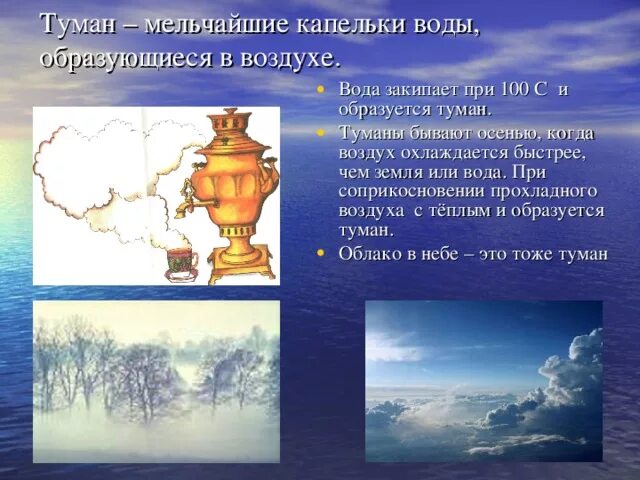 Туман – мельчайшие капельки воды, образующиеся в воздухе.

• Вода закипает при 100 С и образуется туман.
• Туманы бывают осенью, когда воздух охлаждается быстрее, чем земля или вода. При соприкосновении прохладного воздуха с тёплым и образуется туман.
• Облако в небе – это тоже туман